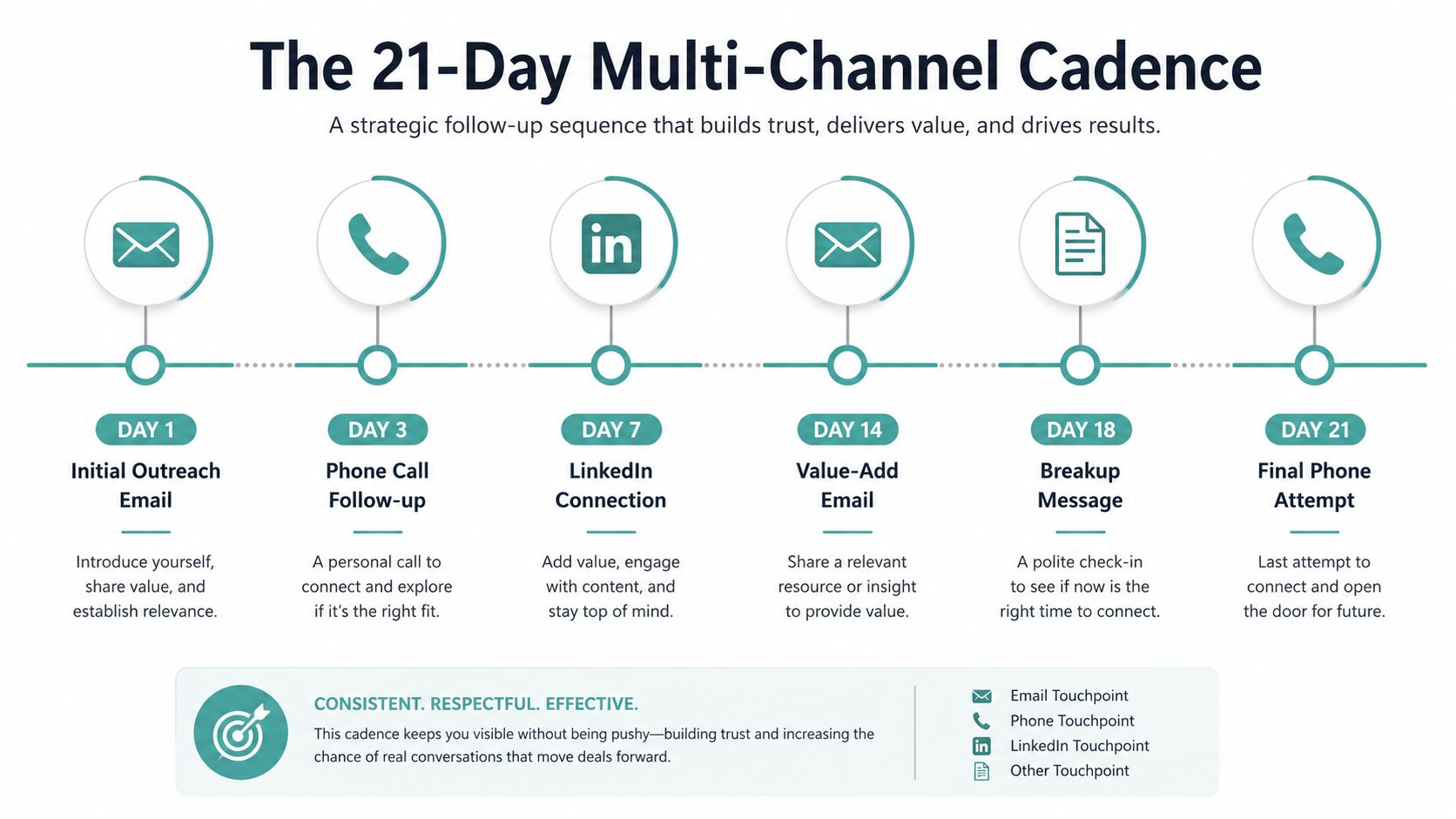 The 21-Day Multi-Channel Cadence

A strategic follow-up sequence that builds trust, delivers value, and drives results.

in

DAY 1
Initial Outreach Email

Introduce yourself, share value, and establish relevance.

DAY 3
Phone Call Follow-up

A personal call to connect and explore if it's the right fit.

DAY 7
LinkedIn Connection

Add value, engage with content, and stay top of mind.

DAY 14
Value-Add Email

Share a relevant resource or insight to provide value.

DAY 18
Breakup Message

A polite check-in to see if now is the right time to connect.

DAY 21
Final Phone Attempt

Last attempt to connect and open the door for future.

CONSISTENT. RESPECTFUL. EFFECTIVE.

This cadence keeps you visible without being pushy—building trust and increasing the chance of real conversations that move deals forward.

Email Touchpoint
Phone Touchpoint
in LinkedIn Touchpoint
Other Touchpoint